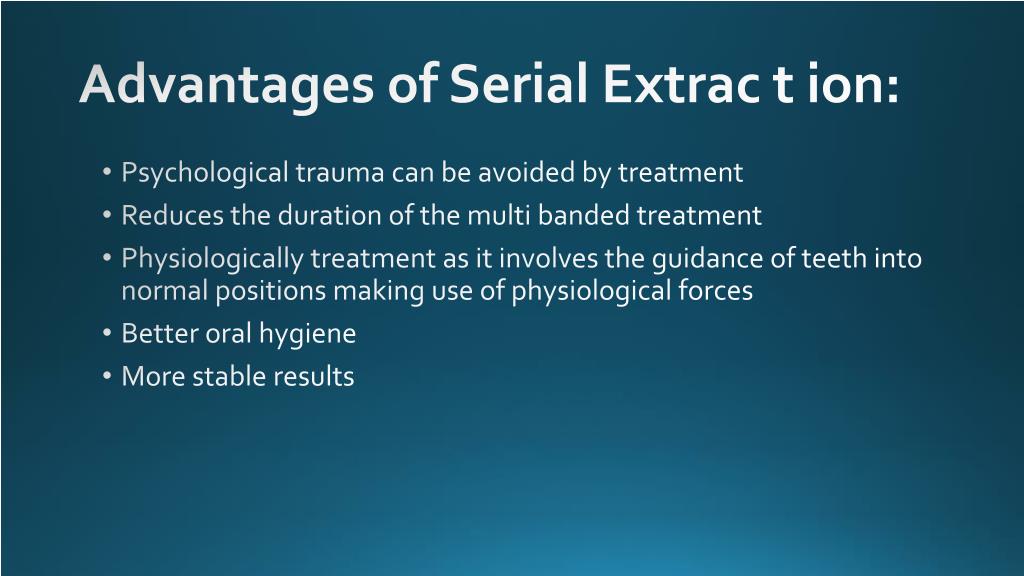 Advantages of Serial Extrac t ion:

• Psychological trauma can be avoided by treatment
• Reduces the duration of the multi banded treatment
• Physiologically treatment as it involves the guidance of teeth into normal positions making use of physiological forces
• Better oral hygiene
• More stable results